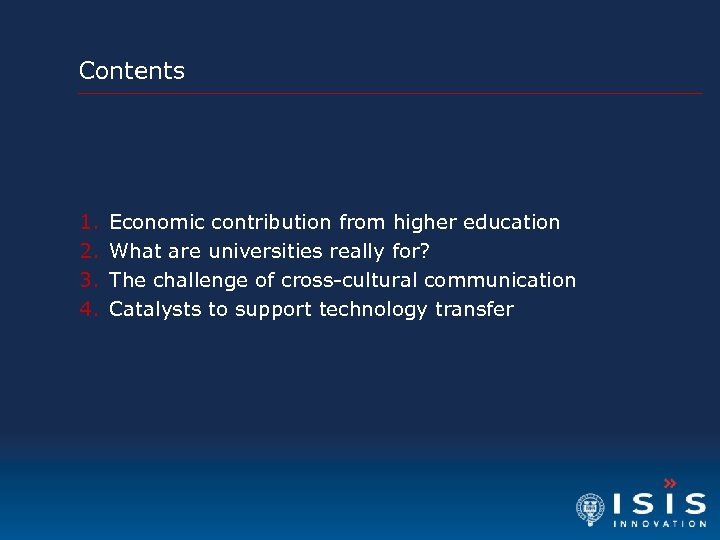 Contents

1. Economic contribution from higher education
2. What are universities really for?
3. The challenge of cross-cultural communication
4. Catalysts to support technology transfer

ISIS
INNOVATION